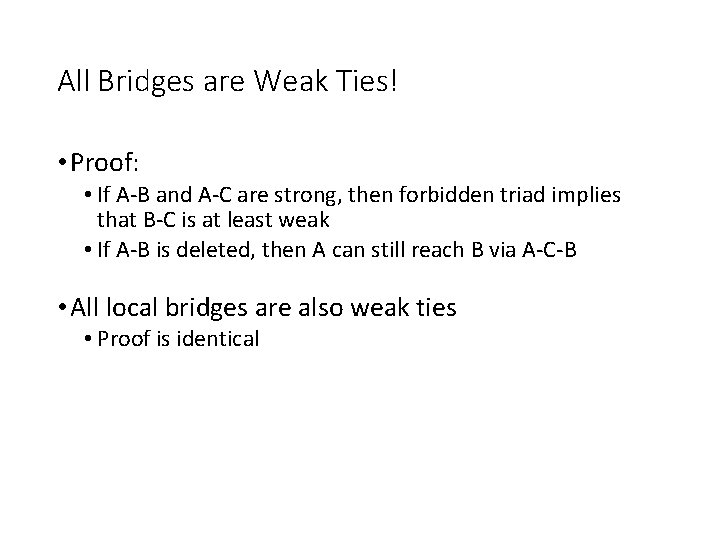 All Bridges are Weak Ties!

• Proof:
  • If A-B and A-C are strong, then forbidden triad implies that B-C is at least weak
  • If A-B is deleted, then A can still reach B via A-C-B

• All local bridges are also weak ties
  • Proof is identical